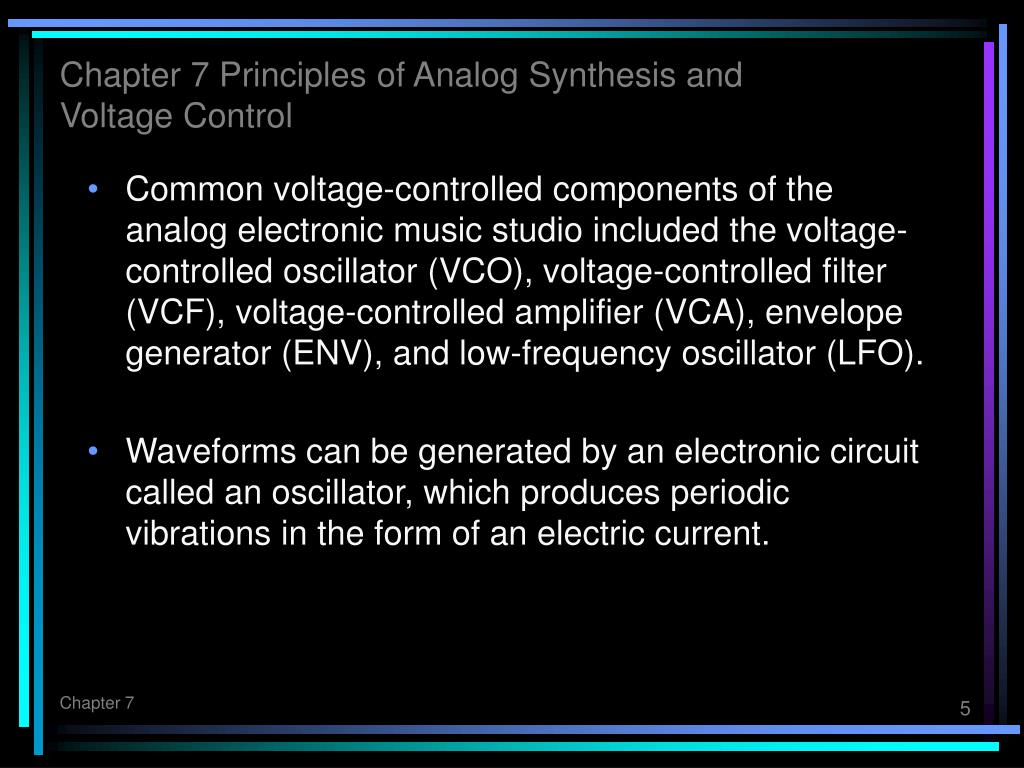 Chapter 7 Principles of Analog Synthesis and Voltage Control

• Common voltage-controlled components of the analog electronic music studio included the voltage-controlled oscillator (VCO), voltage-controlled filter (VCF), voltage-controlled amplifier (VCA), envelope generator (ENV), and low-frequency oscillator (LFO).

• Waveforms can be generated by an electronic circuit called an oscillator, which produces periodic vibrations in the form of an electric current.

Chapter 7

5